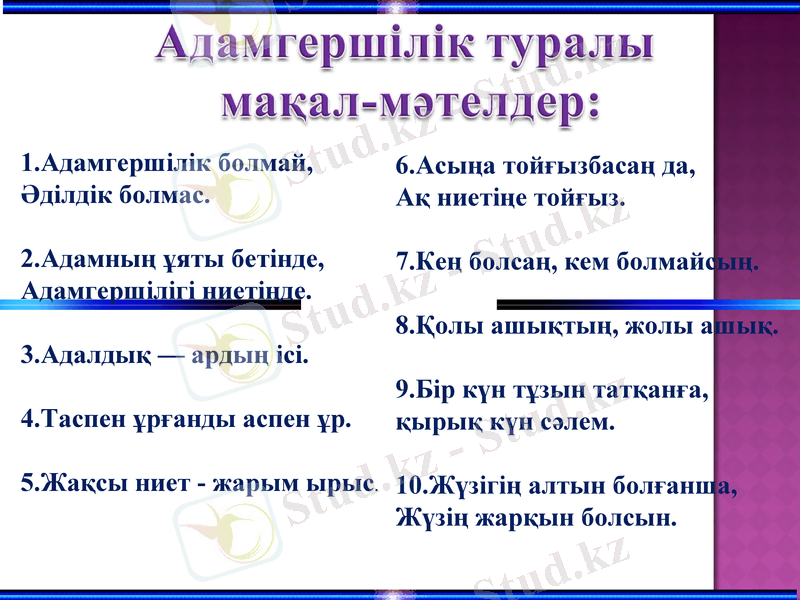 Адамгершілік туралы мақал-мәтелдер:

1.Адамгершілік болмай,
Әділдік болмас.

2.Адамның ұяты бетінде,
Адамгершілігі ниетінде.

3.Адалдық — ардың ісі.

4.Таспен ұрғанды аспен ұр.

5.Жақсы ниет - жарым ырыс.

6.Асыңа тойғызбасаң да,
Ақ ниетіңе тойғыз.

7.Кең болсаң, кем болмайсың.

8.Қолы ашықтың, жолы ашық.

9.Бір күн тұзын татқанға,
қырық күн сәлем.

10.Жүзігің алтын болғанша,
Жүзің жарқын болсын.

Stud.kz - Stud.kz